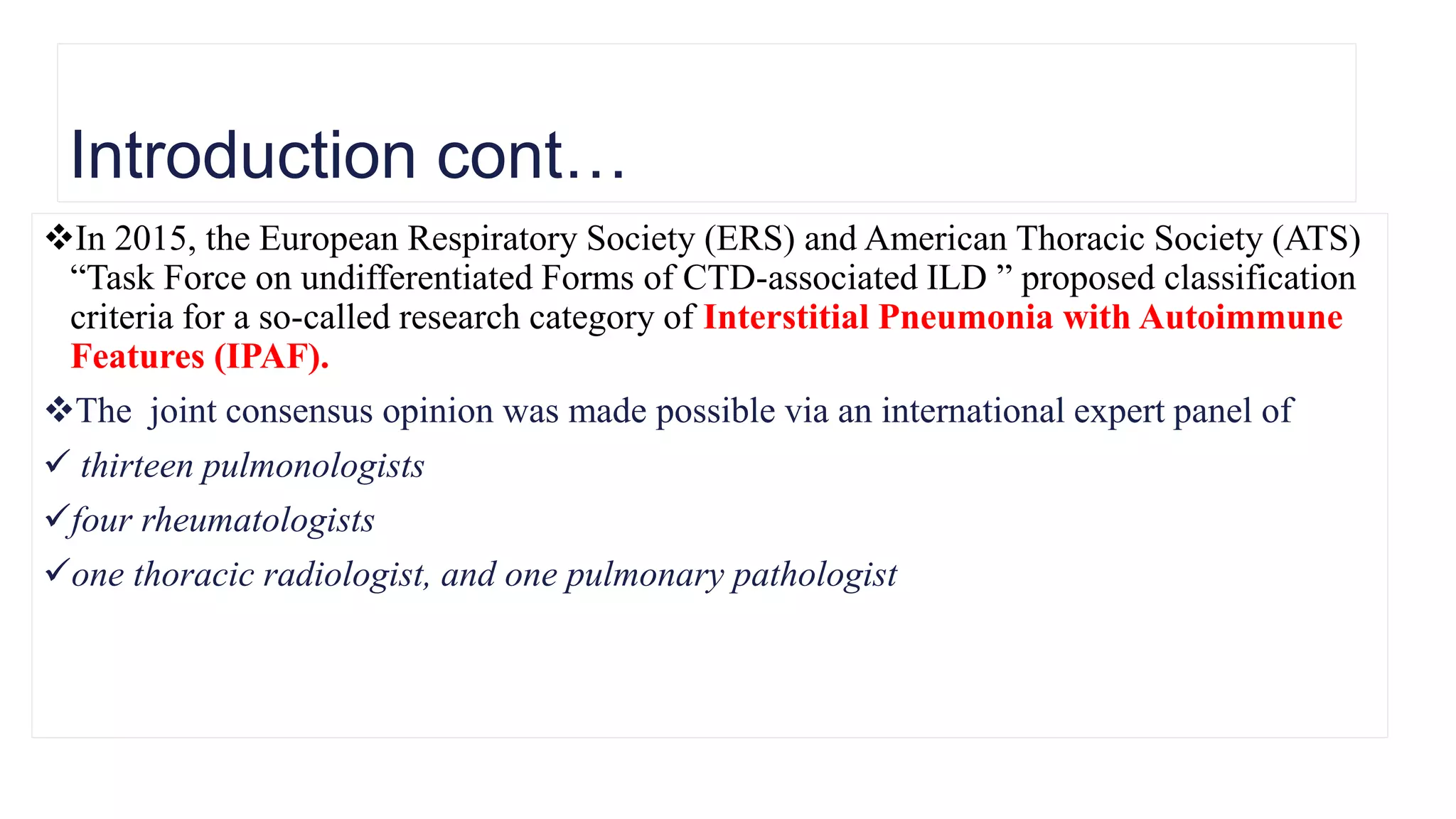 Introduction cont…

❖In 2015, the European Respiratory Society (ERS) and American Thoracic Society (ATS) “Task Force on undifferentiated Forms of CTD-associated ILD ” proposed classification criteria for a so-called research category of Interstitial Pneumonia with Autoimmune Features (IPAF).

❖The joint consensus opinion was made possible via an international expert panel of

✓ thirteen pulmonologists

✓four rheumatologists

✓one thoracic radiologist, and one pulmonary pathologist